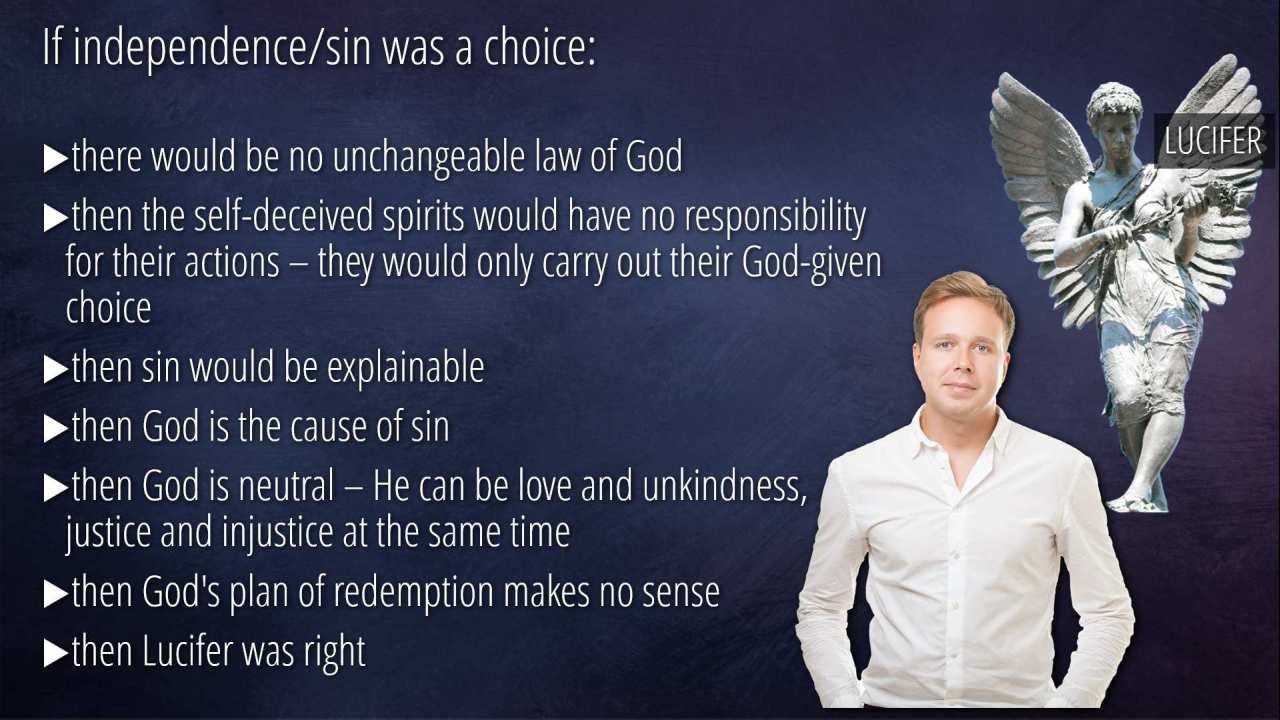 If independence/sin was a choice:

▶there would be no unchangeable law of God

▶then the self-deceived spirits would have no responsibility for their actions – they would only carry out their God-given choice

▶then sin would be explainable

▶then God is the cause of sin

▶then God is neutral – He can be love and unkindness, justice and injustice at the same time

▶then God's plan of redemption makes no sense

▶then Lucifer was right

LUCIFER